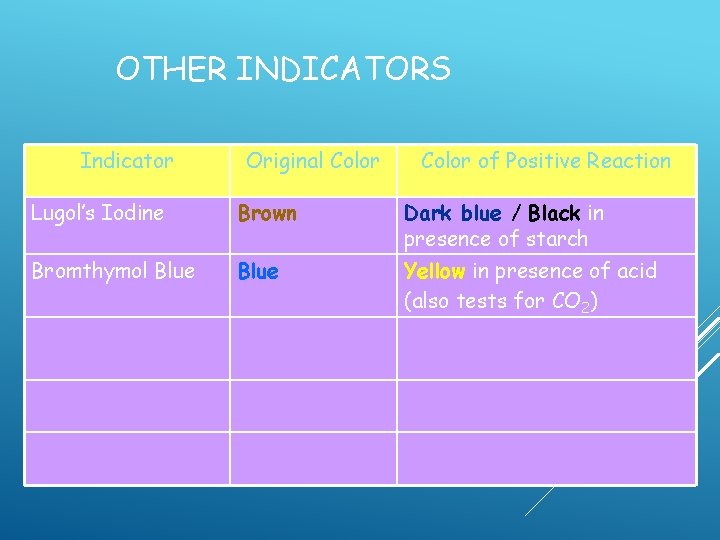 OTHER INDICATORS

| Indicator | Original Color | Color of Positive Reaction |
|---|---|---|
| Lugol's Iodine | Brown | Dark blue / Black in presence of starch |
| Bromthymol Blue | Blue | Yellow in presence of acid (also tests for $CO_2$) |
| | | |
| | | |
| | | |